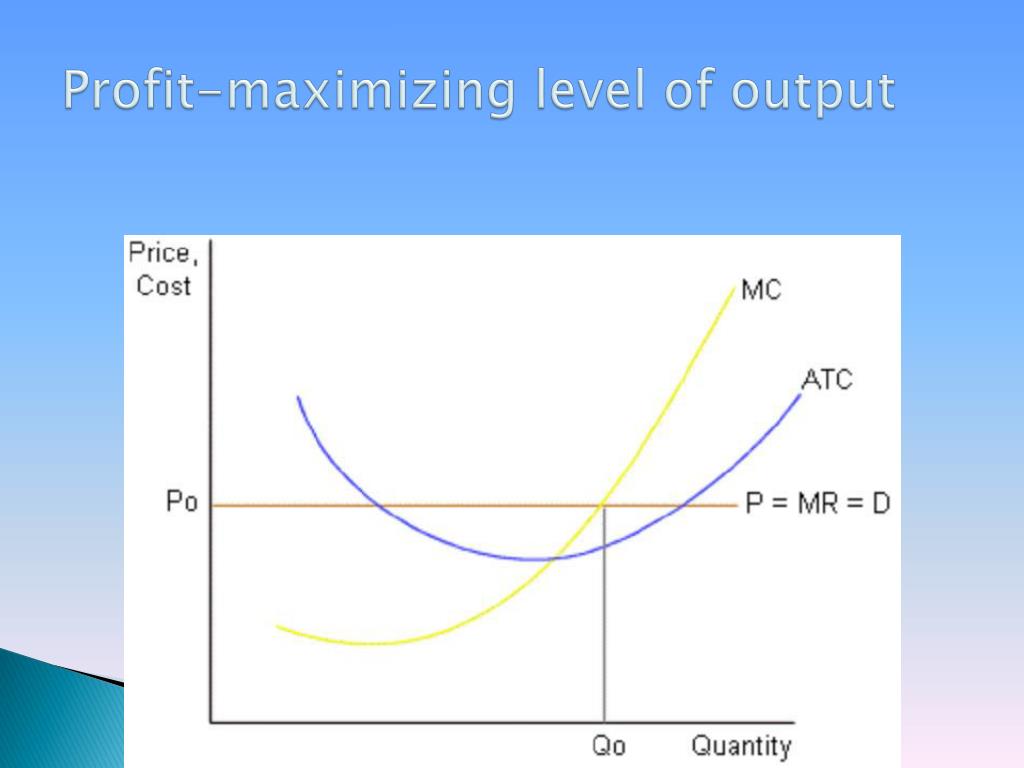 Profit-maximizing level of output

Price, Cost

MC

ATC

Po

P = MR = D

Qo

Quantity